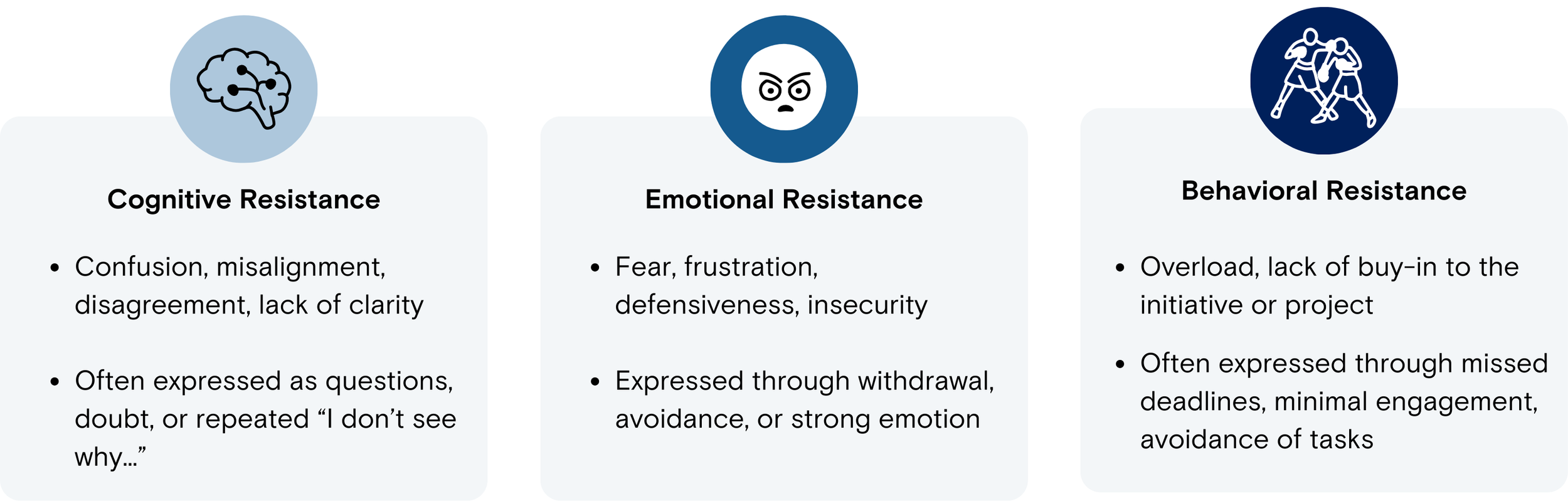 Cognitive Resistance

• Confusion, misalignment, disagreement, lack of clarity

• Often expressed as questions, doubt, or repeated “I don’t see why…”

Emotional Resistance

• Fear, frustration, defensiveness, insecurity

• Expressed through withdrawal, avoidance, or strong emotion

Behavioral Resistance

• Overload, lack of buy-in to the initiative or project

• Often expressed through missed deadlines, minimal engagement, avoidance of tasks